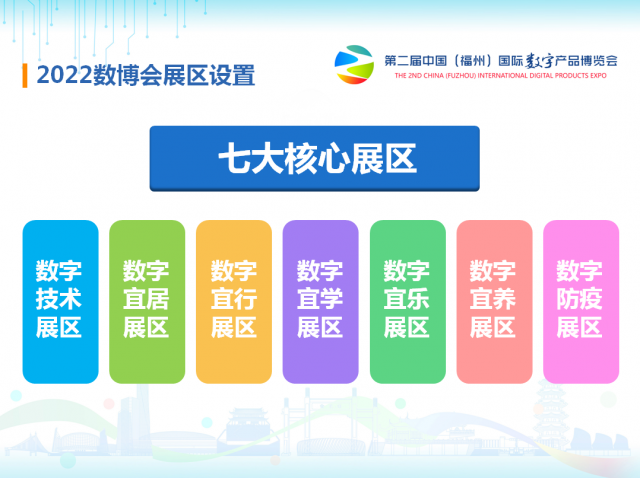 2022数博会展区设置

第二届中国（福州）国际数字产品博览会
THE 2ND CHINA (FUZHOU) INTERNATIONAL DIGITAL PRODUCTS EXPO

七大核心展区

数字技术展区

数字宜居展区

数字宜行展区

数字宜学展区

数字宜乐展区

数字宜养展区

数字防疫展区